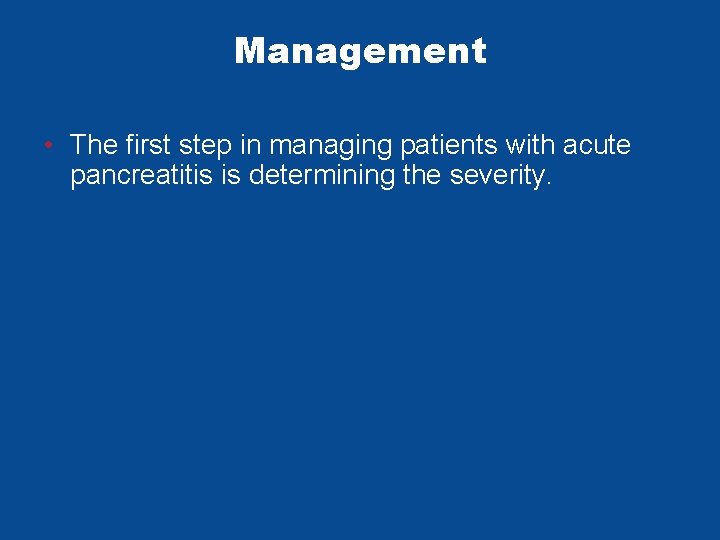 Management

• The first step in managing patients with acute pancreatitis is determining the severity.